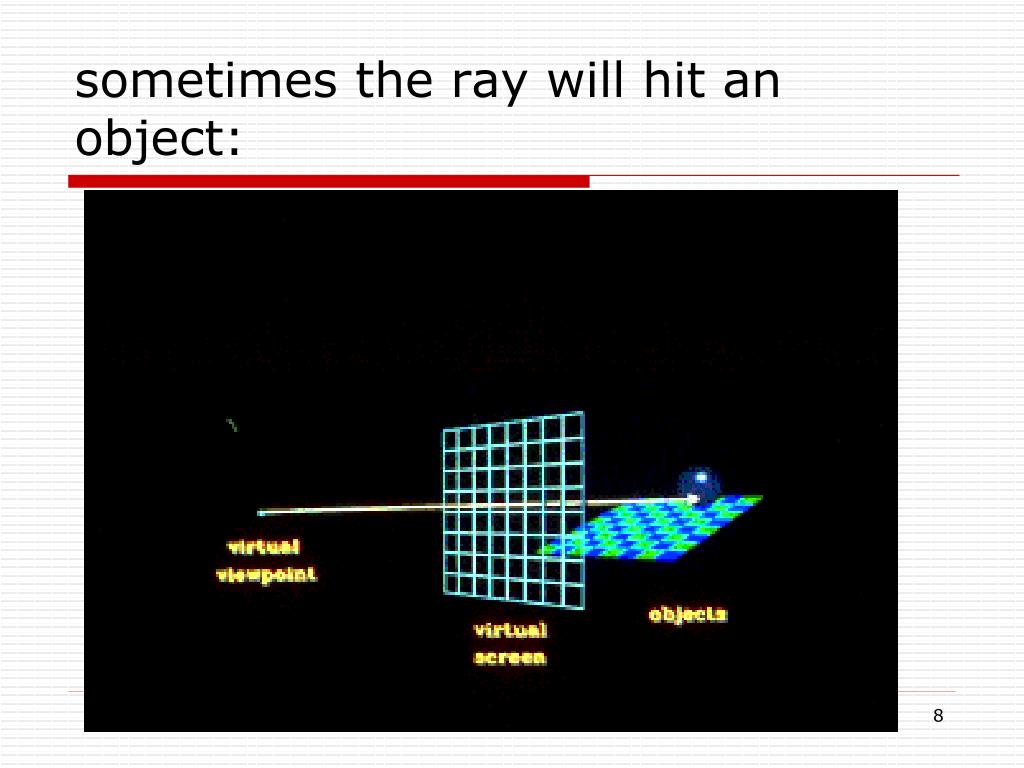 sometimes the ray will hit an object:

virtual viewpoint

virtual screen

objects

8